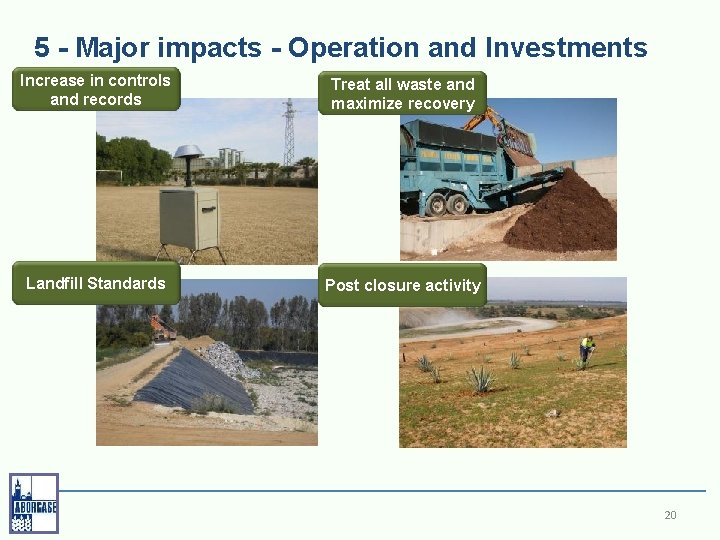 5 - Major impacts - Operation and Investments

Increase in controls and records

Treat all waste and maximize recovery

Landfill Standards

Post closure activity

ABORGASE

20